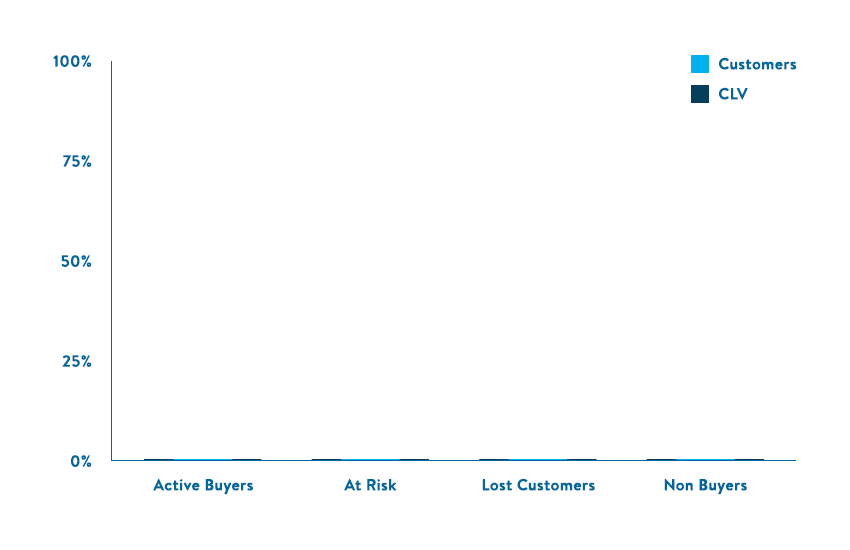 100%
75%
50%
25%
0%

Customers
CLV

Active Buyers
At Risk
Lost Customers
Non Buyers